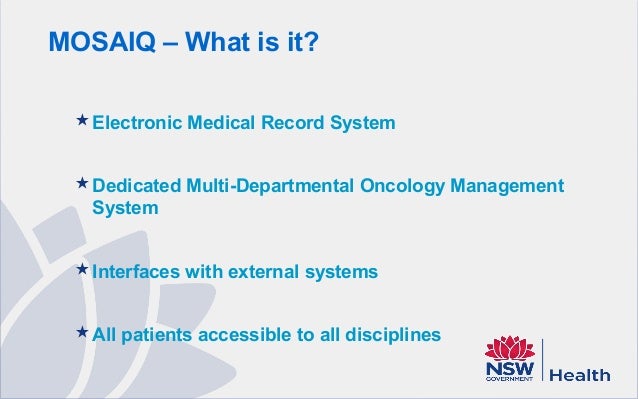 MOSAIQ – What is it?

★ Electronic Medical Record System

★ Dedicated Multi-Departmental Oncology Management System

★ Interfaces with external systems

★ All patients accessible to all disciplines

NSW GOVERNMENT Health